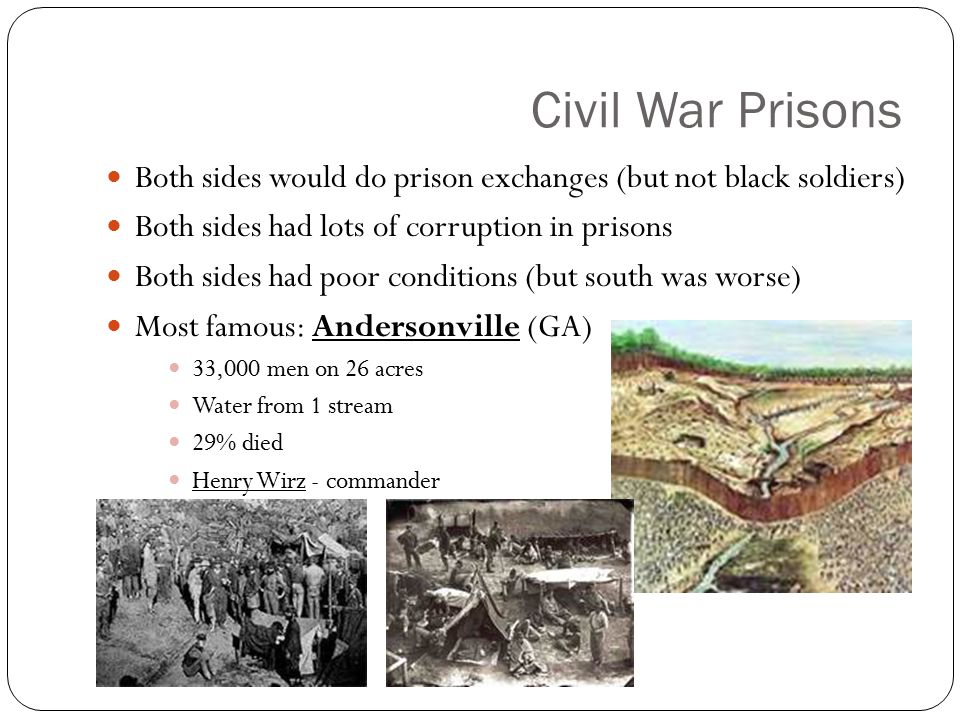 Civil War Prisons

Both sides would do prison exchanges (but not black soldiers)

Both sides had lots of corruption in prisons

Both sides had poor conditions (but south was worse)

Most famous: Andersonville (GA)

33,000 men on 26 acres

Water from 1 stream

29% died

Henry Wirz - commander